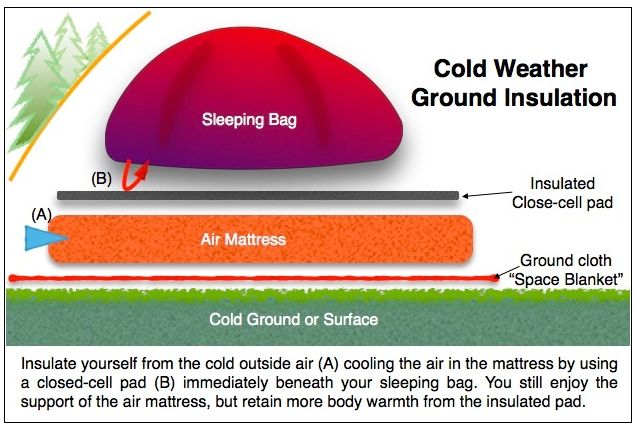 Cold Weather Ground Insulation

Sleeping Bag

(B)

Insulated Close-cell pad

(A)

Air Mattress

Ground cloth "Space Blanket"

Cold Ground or Surface

Insulate yourself from the cold outside air (A) cooling the air in the mattress by using a closed-cell pad (B) immediately beneath your sleeping bag. You still enjoy the support of the air mattress, but retain more body warmth from the insulated pad.